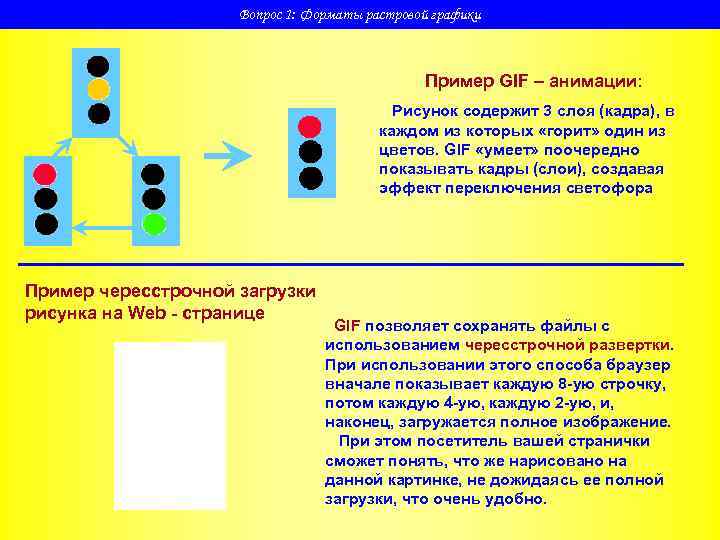 Вопрос 1: Форматы растровой графики

Пример GIF – анимации:

Рисунок содержит 3 слоя (кадра), в каждом из которых «горит» один из цветов. GIF «умеет» поочередно показывать кадры (слои), создавая эффект переключения светофора

Пример чересстрочной загрузки рисунка на Web - странице

GIF позволяет сохранять файлы с использованием чересстрочной развертки. При использовании этого способа браузер вначале показывает каждую 8-ую строчку, потом каждую 4-ую, каждую 2-ую, и, наконец, загружается полное изображение.

При этом посетитель вашей странички сможет понять, что же нарисовано на данной картинке, не дожидаясь ее полной загрузки, что очень удобно.